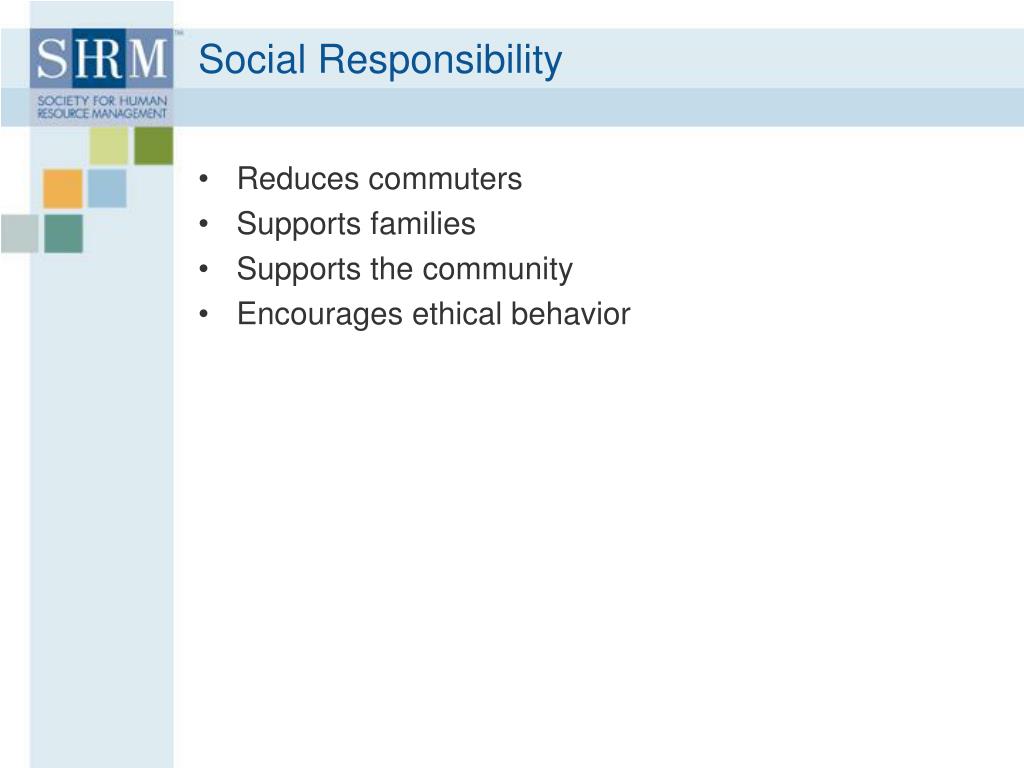 SHRM™
SOCIETY FOR HUMAN RESOURCE MANAGEMENT

Social Responsibility

• Reduces commuters
• Supports families
• Supports the community
• Encourages ethical behavior